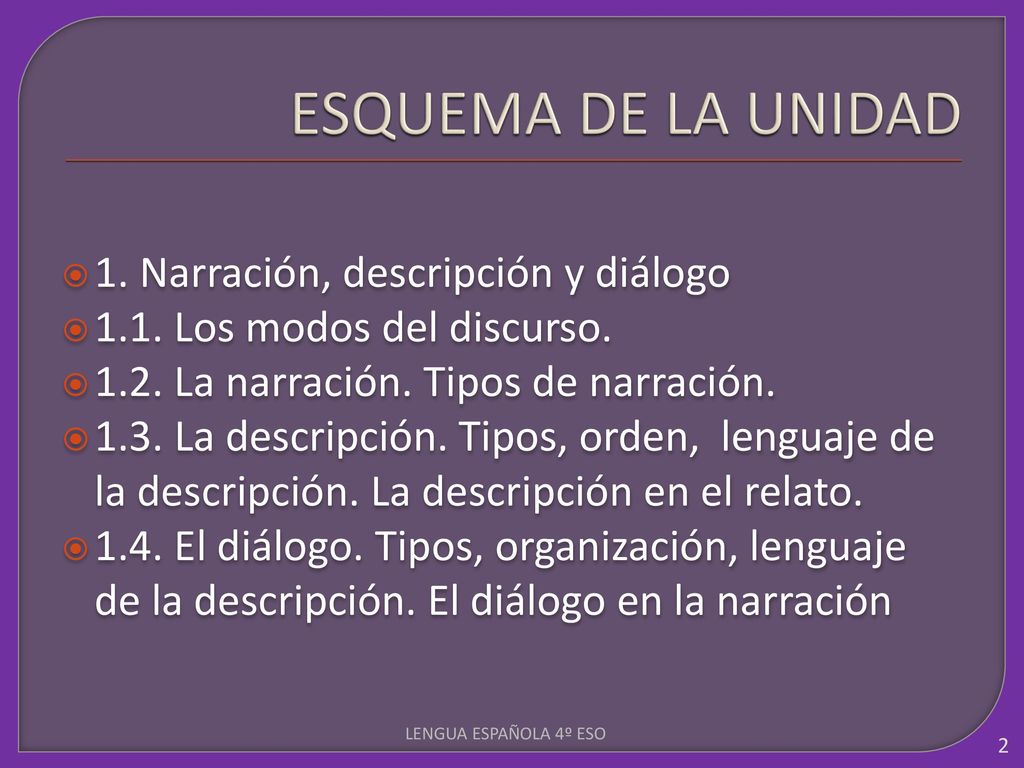 ESQUEMA DE LA UNIDAD

1. Narración, descripción y diálogo
1.1. Los modos del discurso.
1.2. La narración. Tipos de narración.
1.3. La descripción. Tipos, orden, lenguaje de la descripción. La descripción en el relato.
1.4. El diálogo. Tipos, organización, lenguaje de la descripción. El diálogo en la narración

LENGUA ESPAÑOLA 4º ESO

2